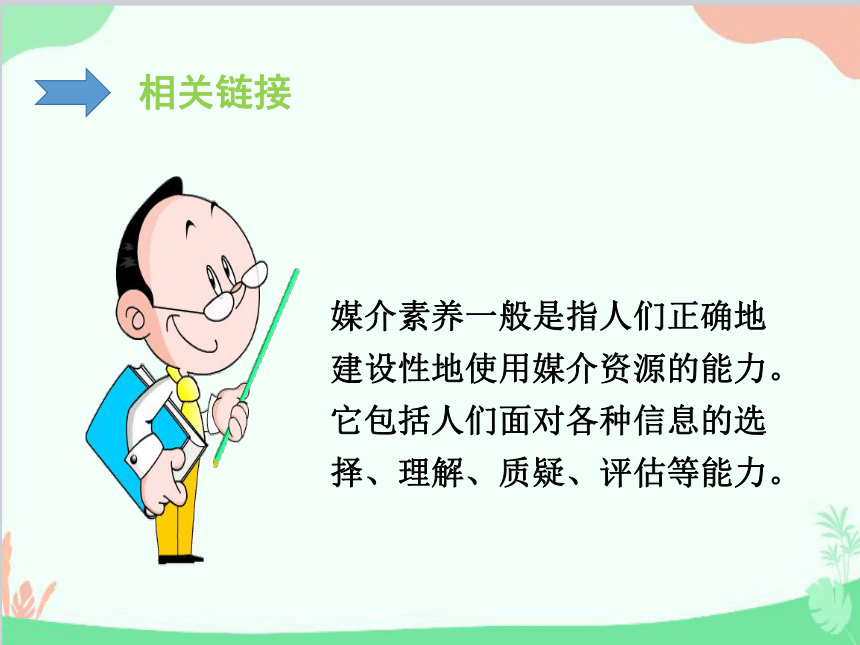 相关链接

媒介素养一般是指人们正确地建设性地使用媒介资源的能力。它包括人们面对各种信息的选择、理解、质疑、评估等能力。